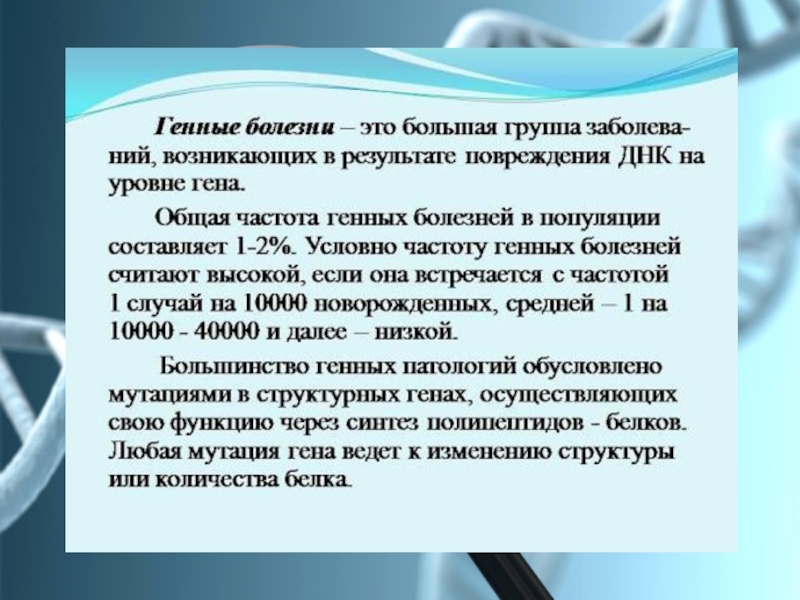 Генные болезни – это большая группа заболеваний, возникающих в результате повреждения ДНК на уровне гена.

Общая частота генных болезней в популяции составляет 1-2%. Условно частоту генных болезней считают высокой, если она встречается с частотой 1 случай на 10000 новорожденных, средней – 1 на 10000 - 40000 и далее – низкой.

Большинство генных патологий обусловлено мутациями в структурных генах, осуществляющих свою функцию через синтез полипептидов - белков. Любая мутация гена ведет к изменению структуры или количества белка.